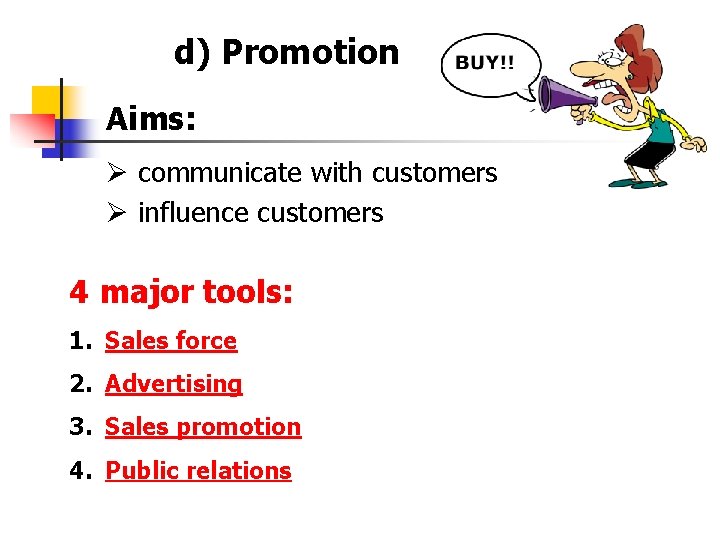 d) Promotion

BUY!!

Aims:

➢ communicate with customers
➢ influence customers

4 major tools:

1. Sales force
2. Advertising
3. Sales promotion
4. Public relations